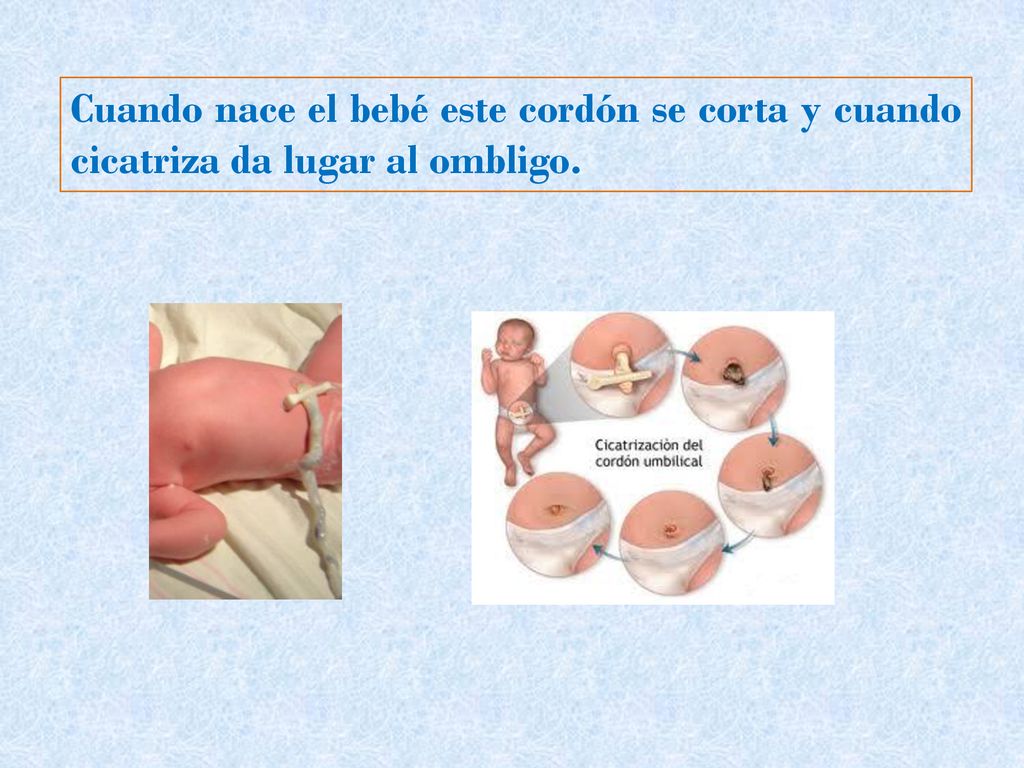 Cuando nace el bebé este cordón se corta y cuando cicatriza da lugar al ombligo.

Cicatrización del cordón umbilical